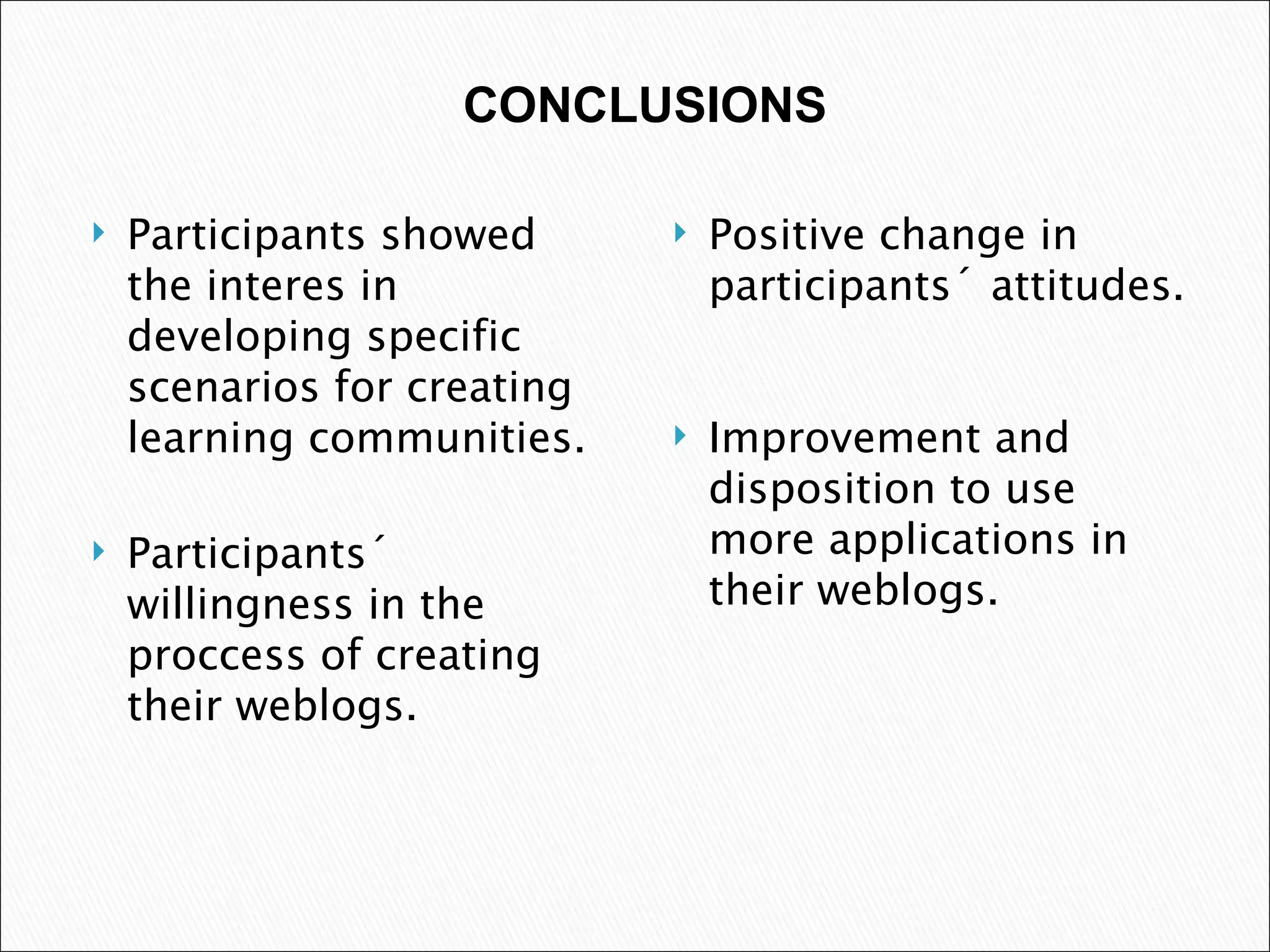 CONCLUSIONS

Participants showed the interes in developing specific scenarios for creating learning communities.

Participants´ willingness in the proccess of creating their weblogs.

Positive change in participants´ attitudes.

Improvement and disposition to use more applications in their weblogs.